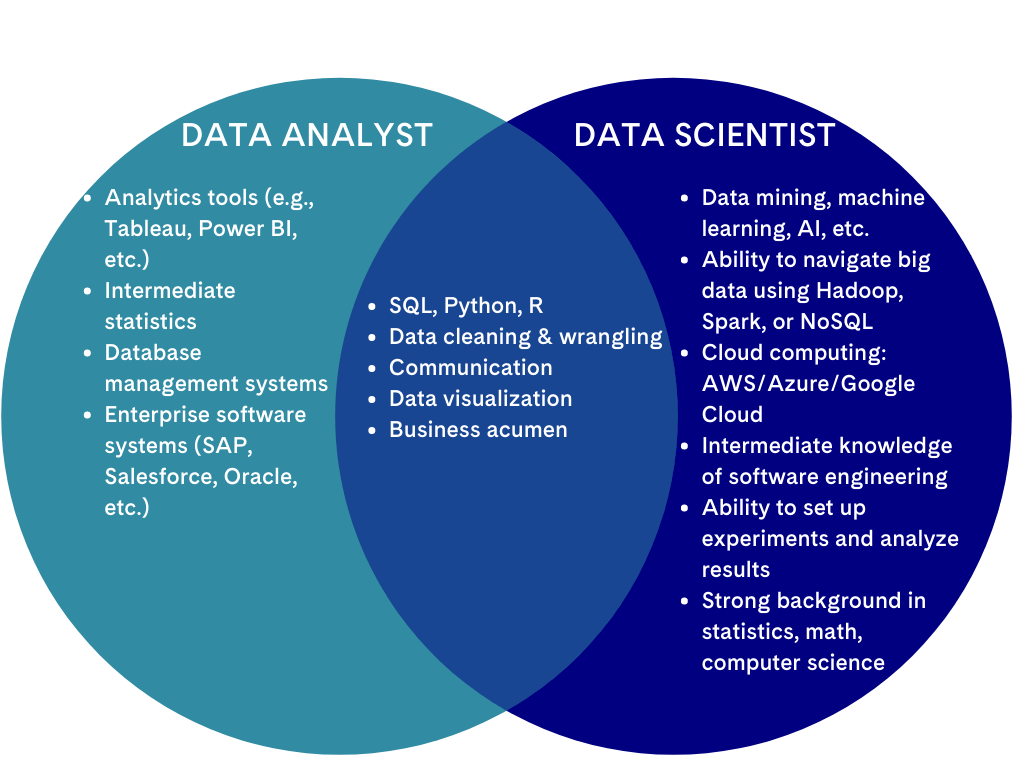 DATA ANALYST

- Analytics tools (e.g., Tableau, Power BI, etc.)
- Intermediate statistics
- Database management systems
- Enterprise software systems (SAP, Salesforce, Oracle, etc.)

- SQL, Python, R
- Data cleaning & wrangling
- Communication
- Data visualization
- Business acumen

DATA SCIENTIST

- Data mining, machine learning, AI, etc.
- Ability to navigate big data using Hadoop, Spark, or NoSQL
- Cloud computing: AWS/Azure/Google Cloud
- Intermediate knowledge of software engineering
- Ability to set up experiments and analyze results
- Strong background in statistics, math, computer science